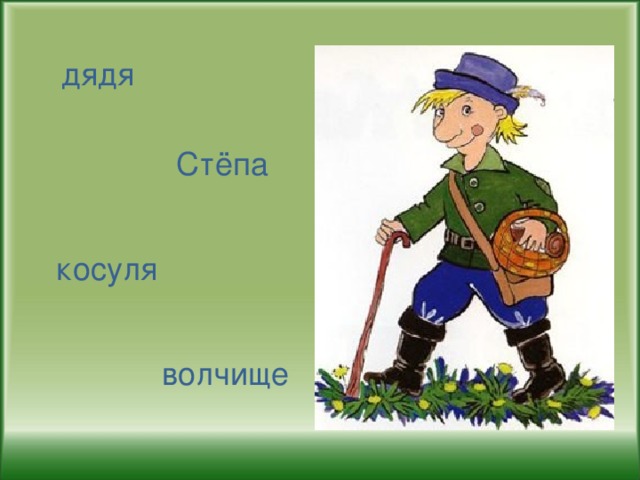 дядя

Стёпа

косуля

волчище